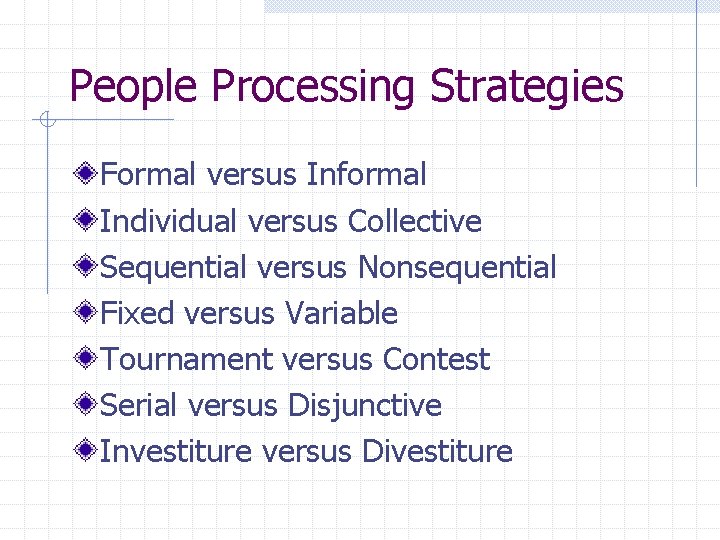 People Processing Strategies

Formal versus Informal
Individual versus Collective
Sequential versus Nonsequential
Fixed versus Variable
Tournament versus Contest
Serial versus Disjunctive
Investiture versus Divestiture